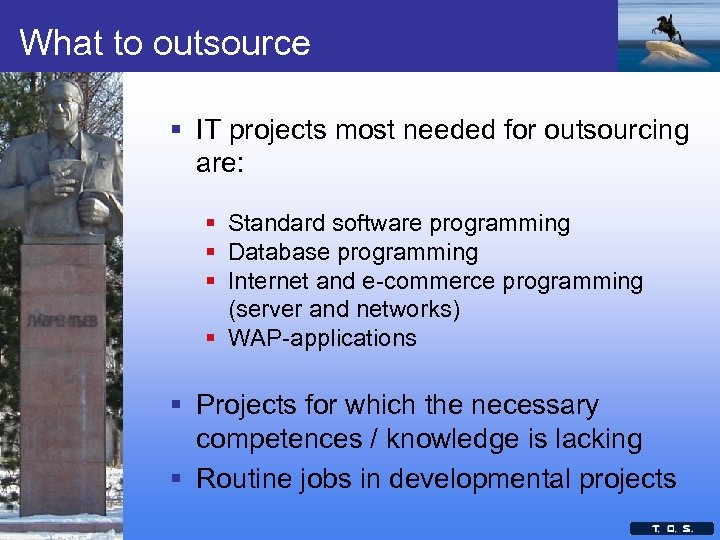 What to outsource

ЛАВРЕНТЬЕВ

▪ IT projects most needed for outsourcing are:

▪ Standard software programming
▪ Database programming
▪ Internet and e-commerce programming (server and networks)
▪ WAP-applications

▪ Projects for which the necessary competences / knowledge is lacking
▪ Routine jobs in developmental projects

T. O. S.